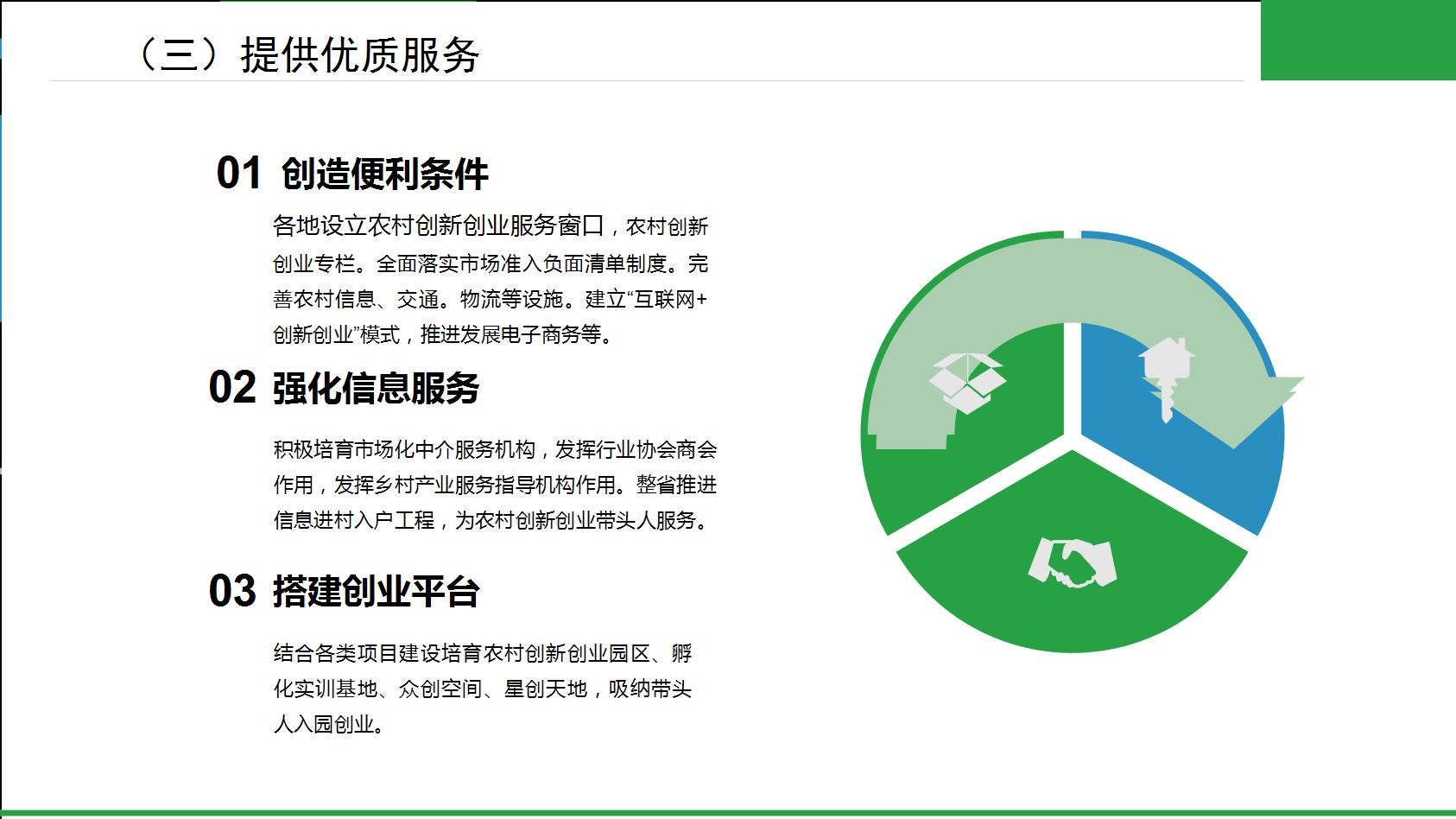 （三）提供优质服务

01 创造便利条件

各地设立农村创新创业服务窗口，农村创新创业专栏。全面落实市场准入负面清单制度。完善农村信息、交通。物流等设施。建立“互联网+创新创业”模式，推进发展电子商务等。

02 强化信息服务

积极培育市场化中介服务机构，发挥行业协会商会作用，发挥乡村产业服务指导机构作用。整省推进信息进村入户工程，为农村创新创业带头人服务。

03 搭建创业平台

结合各类项目建设培育农村创新创业园区、孵化实训基地、众创空间、星创天地，吸纳带头人入园创业。